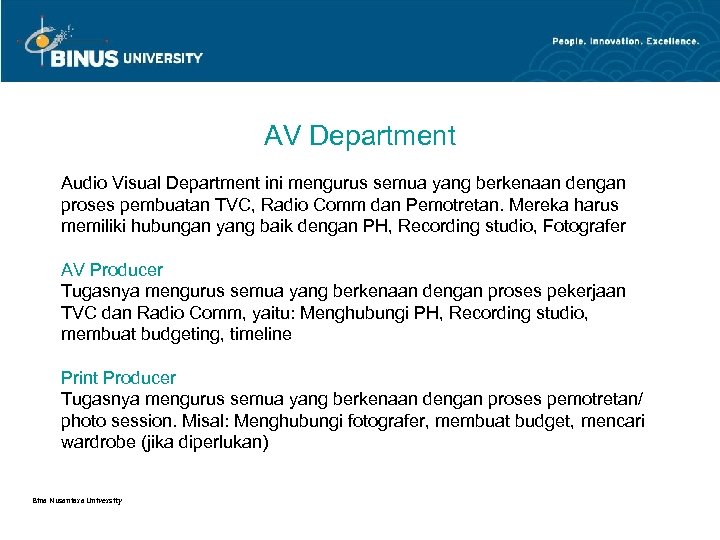 BINUS UNIVERSITY

People. Innovation. Excellence.

AV Department

Audio Visual Department ini mengurus semua yang berkenaan dengan proses pembuatan TVC, Radio Comm dan Pemotretan. Mereka harus memiliki hubungan yang baik dengan PH, Recording studio, Fotografer

AV Producer
Tugasnya mengurus semua yang berkenaan dengan proses pekerjaan TVC dan Radio Comm, yaitu: Menghubungi PH, Recording studio, membuat budgeting, timeline

Print Producer
Tugasnya mengurus semua yang berkenaan dengan proses pemotretan/ photo session. Misal: Menghubungi fotografer, membuat budget, mencari wardrobe (jika diperlukan)

Bina Nusantara University